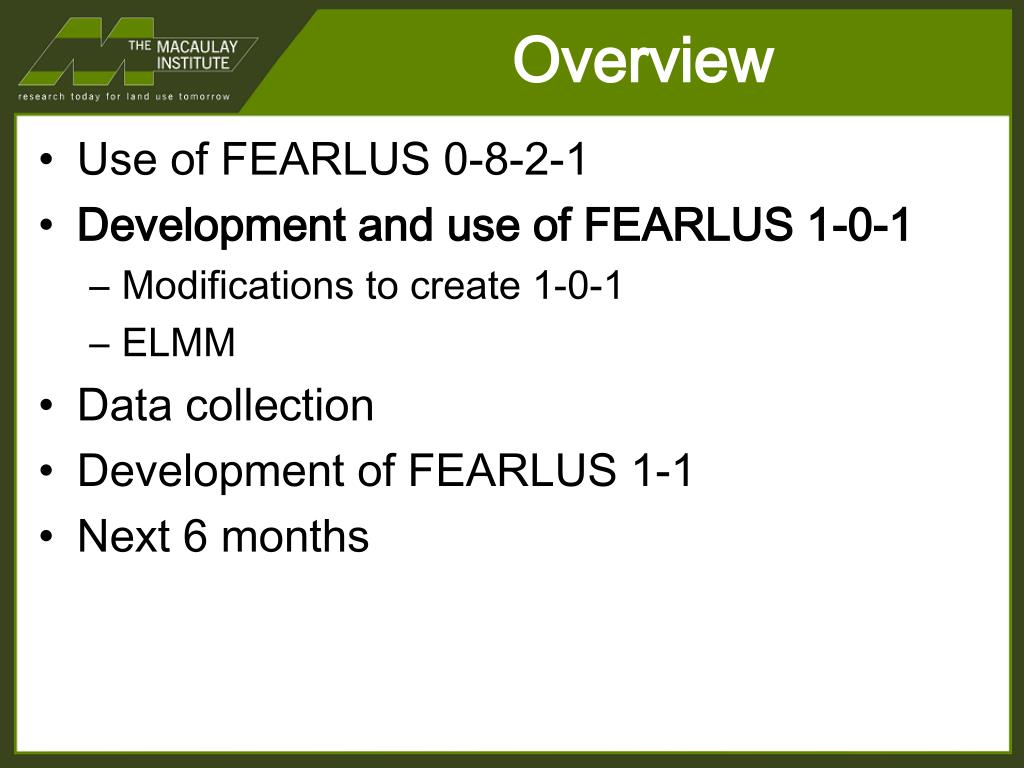 THE MACAULAY INSTITUTE
research today for land use tomorrow

Overview

• Use of FEARLUS 0-8-2-1
• Development and use of FEARLUS 1-0-1
– Modifications to create 1-0-1
– ELMM
• Data collection
• Development of FEARLUS 1-1
• Next 6 months